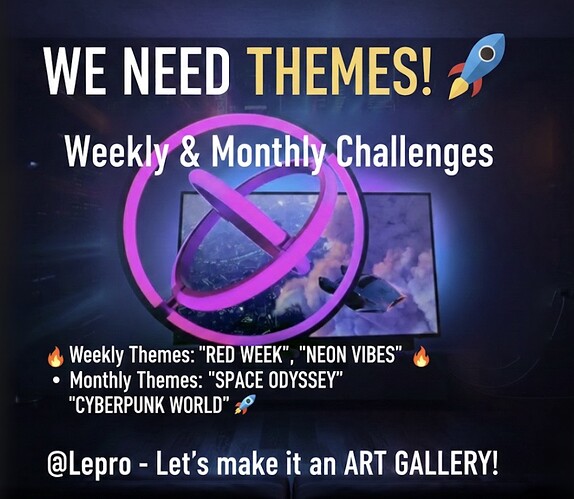 WE NEED THEMES! 🚀

Weekly & Monthly Challenges

🔥 Weekly Themes: "RED WEEK", "NEON VIBES" 🔥
• Monthly Themes: "SPACE ODYSSEY" "CYBERPUNK WORLD" 🚀

@Lepro - Let's make it an ART GALLERY!